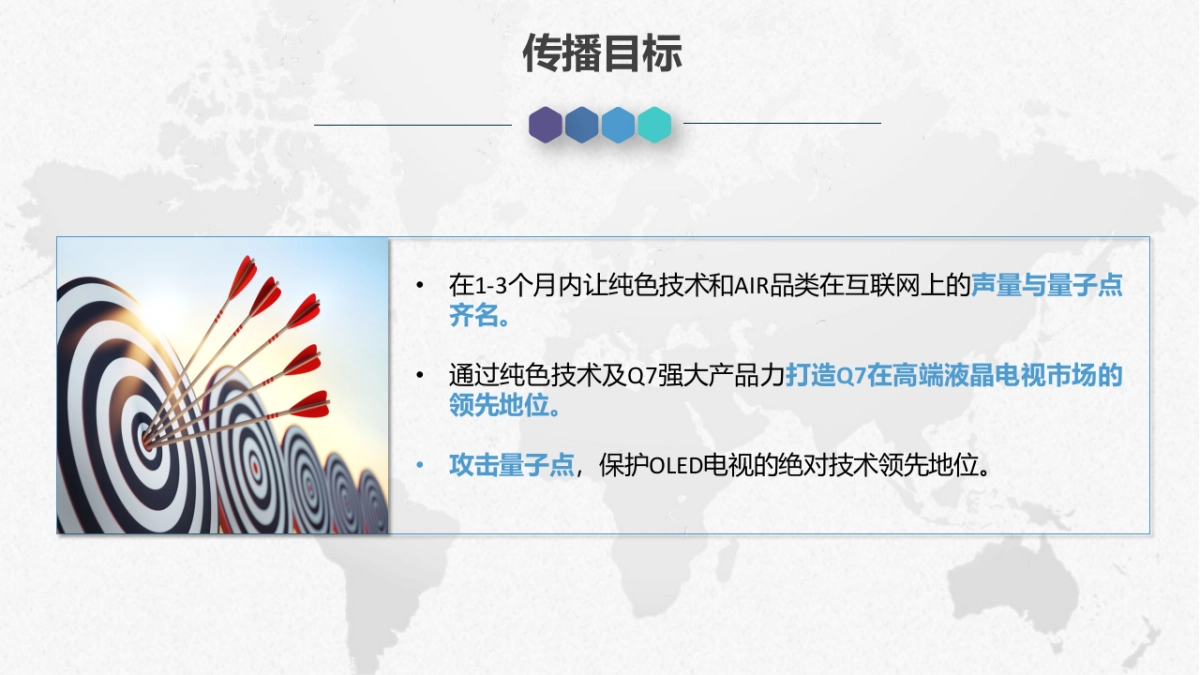 传播目标

• 在1-3个月内让纯色技术和AIR品类在互联网上的声量与量子点齐名。

• 通过纯色技术及Q7强大产品力打造Q7在高端液晶电视市场的领先地位。

• 攻击量子点，保护OLED电视的绝对技术领先地位。